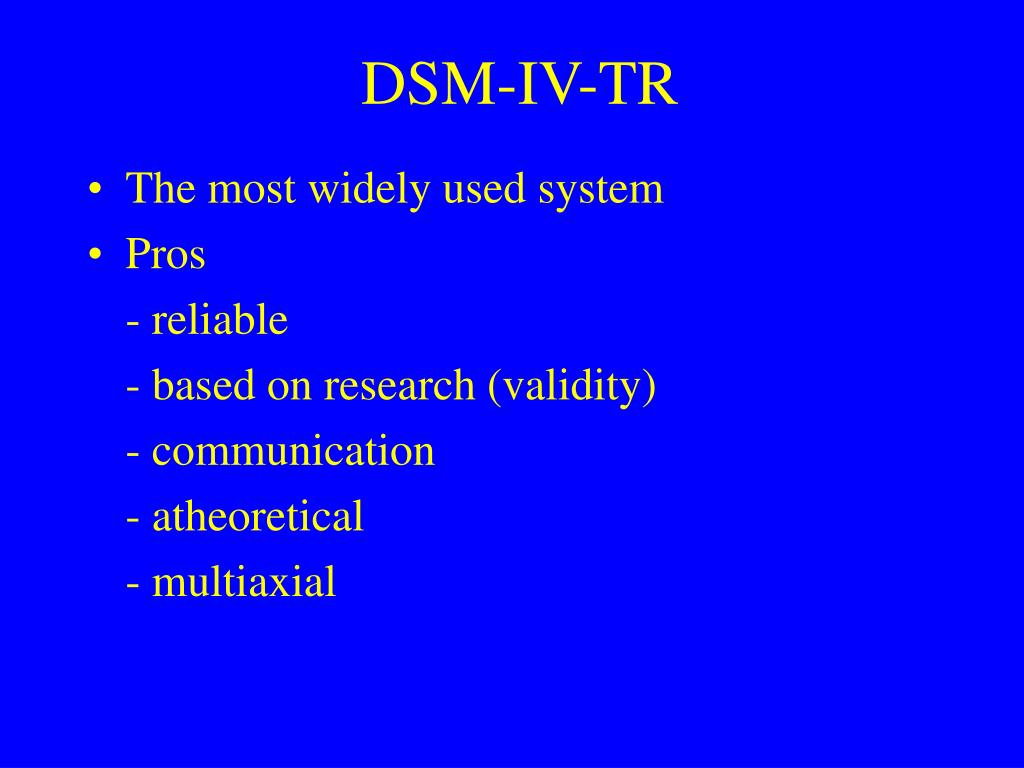 DSM-IV-TR

• The most widely used system
• Pros
- reliable
- based on research (validity)
- communication
- atheoretical
- multiaxial